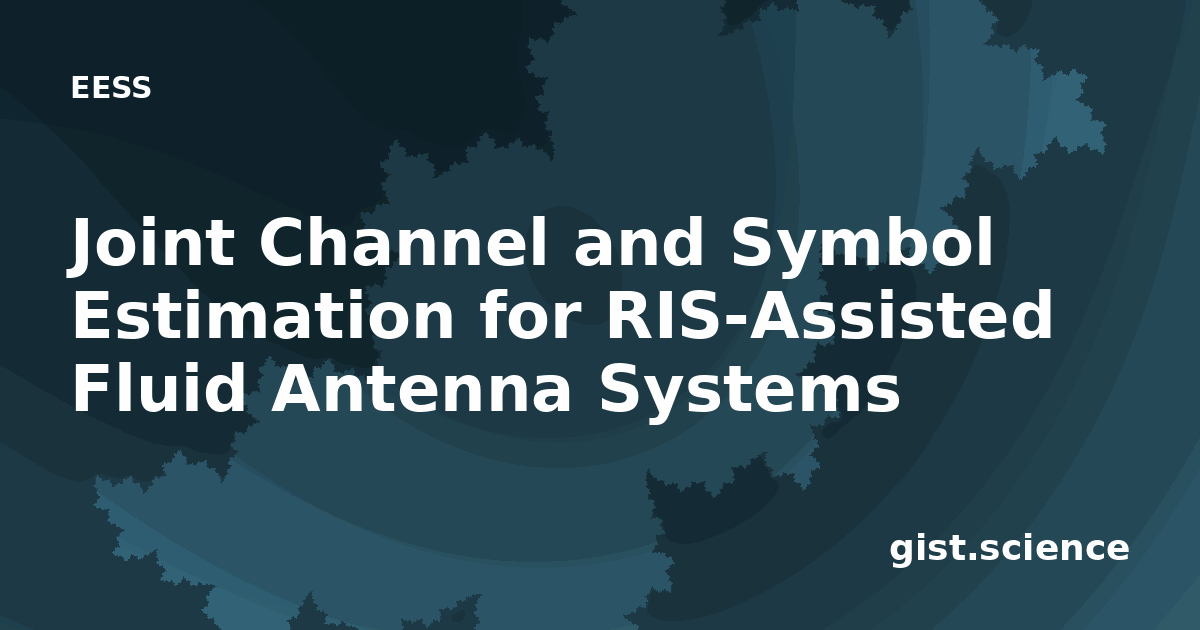 EESS

Joint Channel and Symbol Estimation for RIS-Assisted Fluid Antenna Systems

gist.science